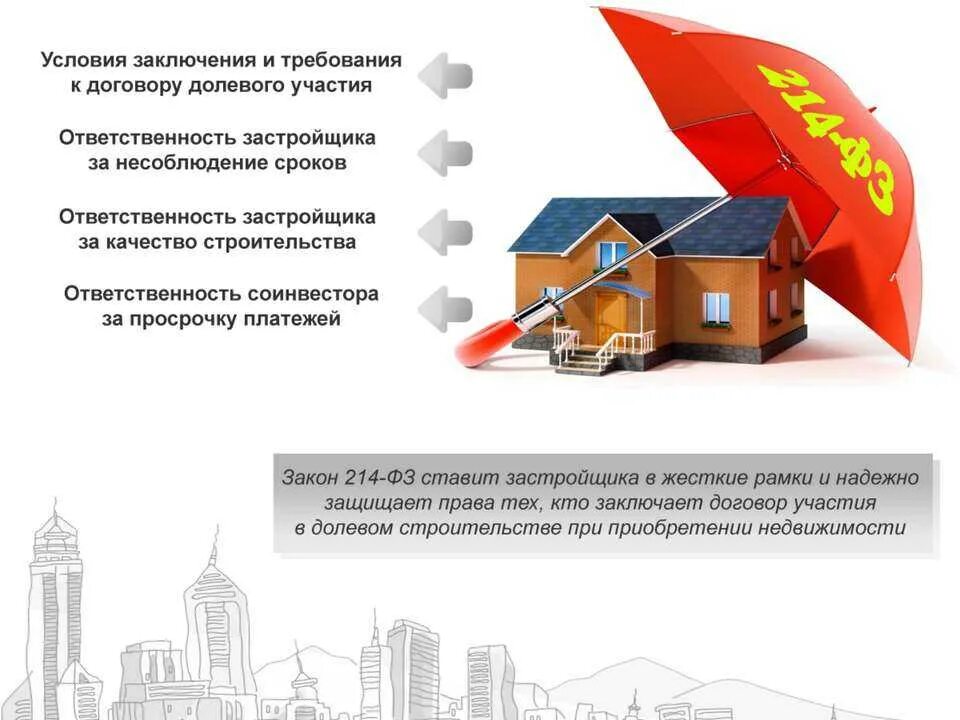 Условия заключения и требования к договору долевого участия

Ответственность застройщика за несоблюдение сроков

Ответственность застройщика за качество строительства

Ответственность соинвестора за просрочку платежей

214-ФЗ

Закон 214-ФЗ ставит застройщика в жесткие рамки и надежно защищает права тех, кто заключает договор участия в долевом строительстве при приобретении недвижимости